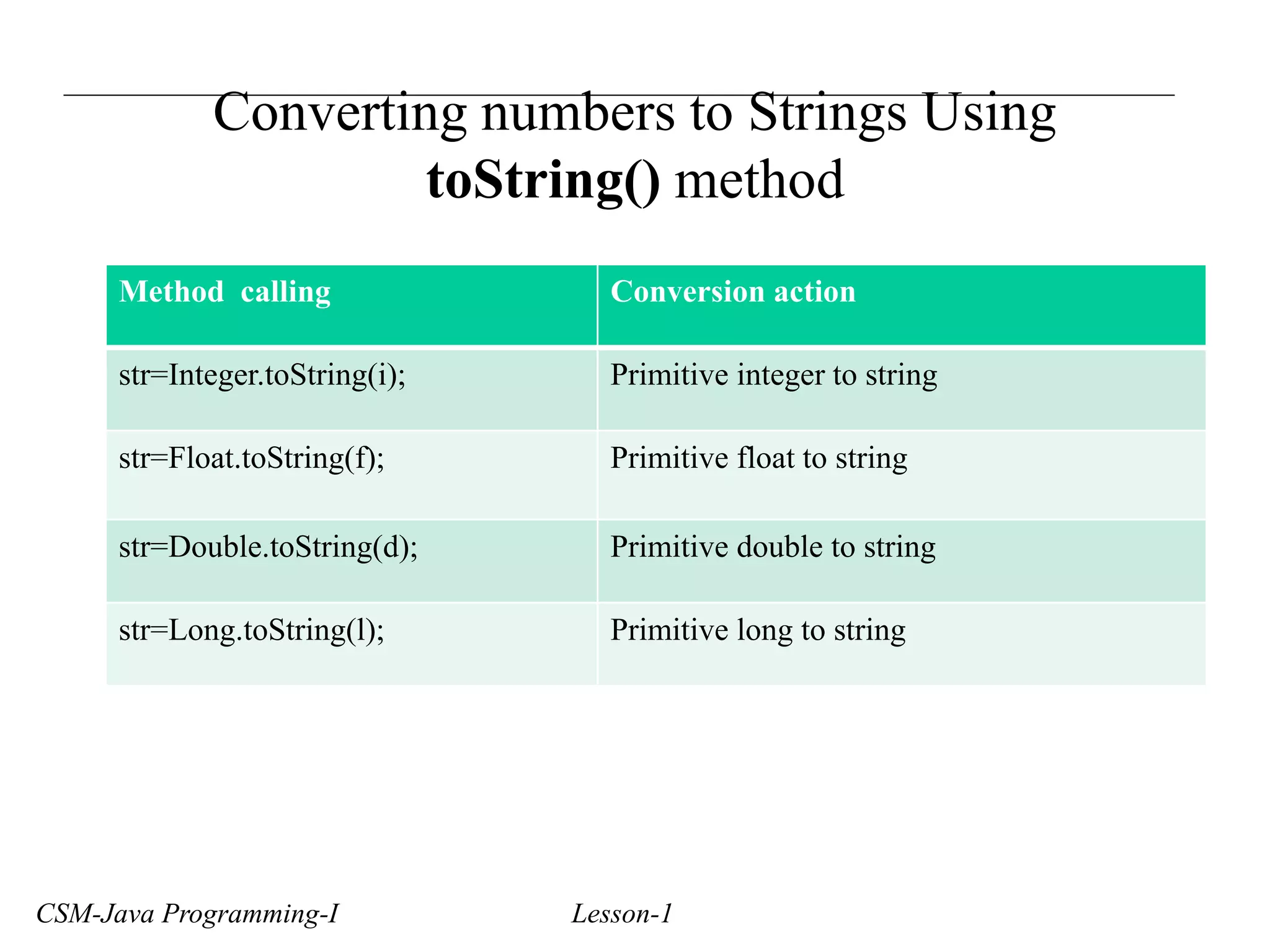 Converting numbers to Strings Using toString() method

| Method calling | Conversion action |
|---|---|
| str=Integer.toString(i); | Primitive integer to string |
| str=Float.toString(f); | Primitive float to string |
| str=Double.toString(d); | Primitive double to string |
| str=Long.toString(l); | Primitive long to string |

CSM-Java Programming-I Lesson-1